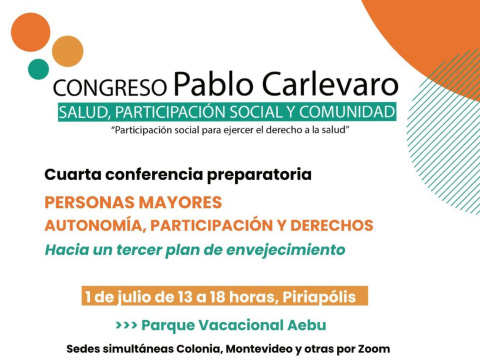 CONGRESO Pablo Carlevaro
SALUD, PARTICIPACIÓN SOCIAL Y COMUNIDAD
"Participación social para ejercer el derecho a la salud"

Cuarta conferencia preparatoria

PERSONAS MAYORES
AUTONOMÍA, PARTICIPACIÓN Y DERECHOS
Hacia un tercer plan de envejecimiento

1 de julio de 13 a 18 horas, Piriapólis

>>> Parque Vacacional Aebu

Sedes simultáneas Colonia, Montevideo y otras por Zoom